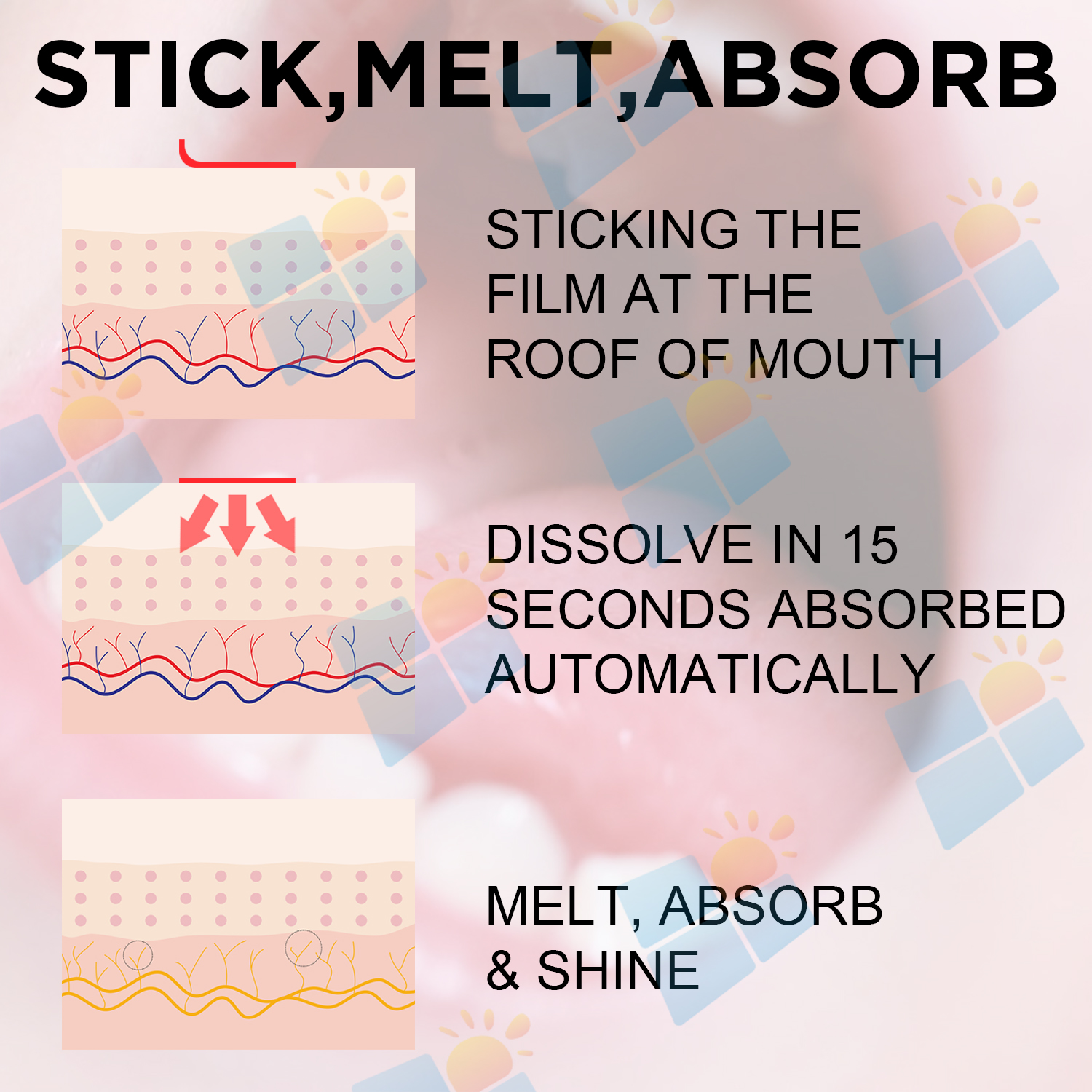 STICK,MELT,ABSORB

STICKING THE FILM AT THE ROOF OF MOUTH

DISSOLVE IN 15 SECONDS ABSORBED AUTOMATICALLY

MELT, ABSORB & SHINE